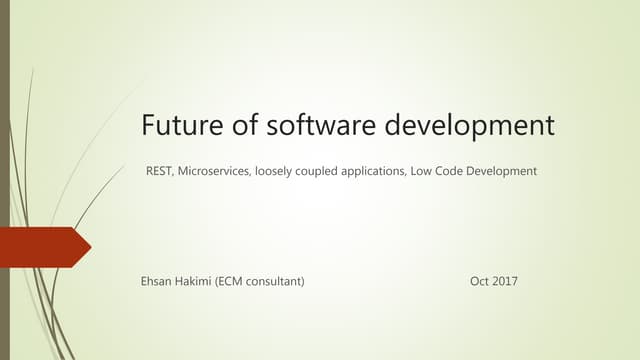 Future of software development

REST, Microservices, loosely coupled applications, Low Code Development

Ehsan Hakimi (ECM consultant)

Oct 2017